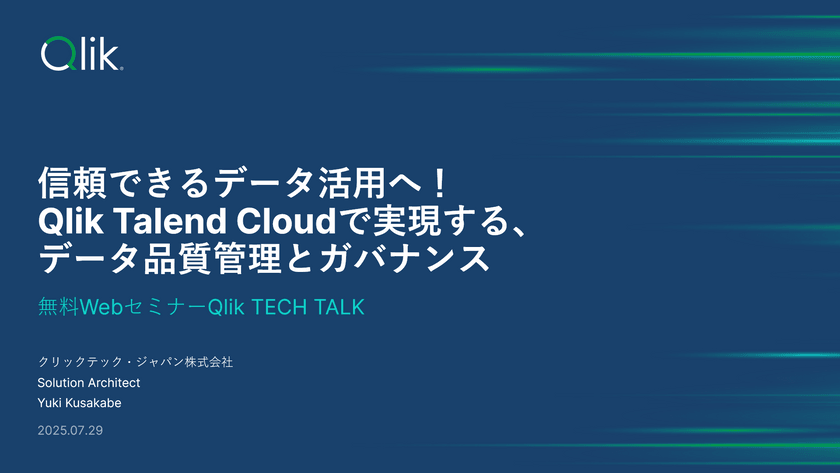 Qlik

信頼できるデータ活用へ！
Qlik Talend Cloudで実現する、
データ品質管理とガバナンス

無料WebセミナーQlik TECH TALK

クリックテック・ジャパン株式会社
Solution Architect
Yuki Kusakabe

2025.07.29